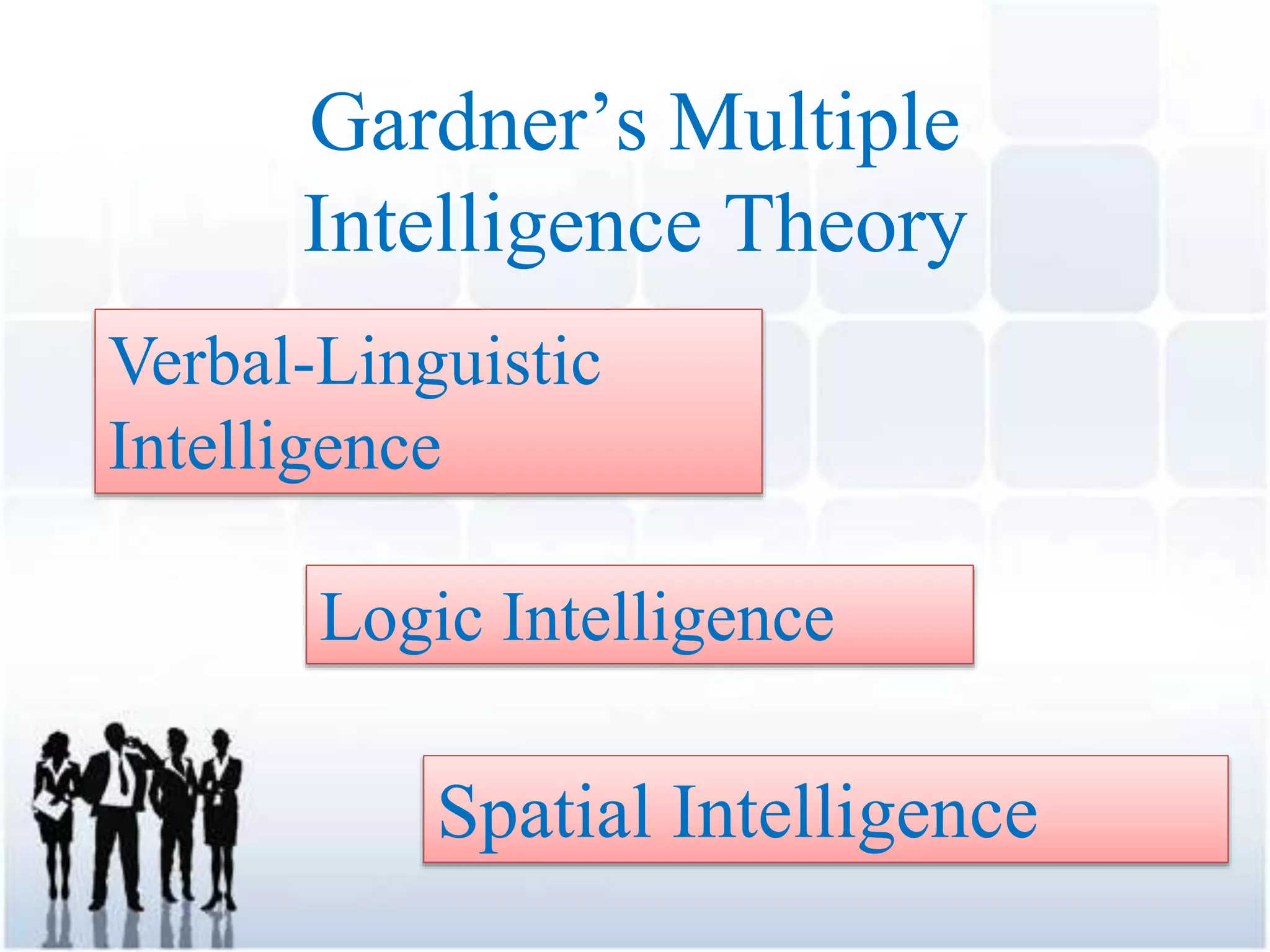 Gardner’s Multiple Intelligence Theory

Verbal-Linguistic Intelligence

Logic Intelligence

Spatial Intelligence